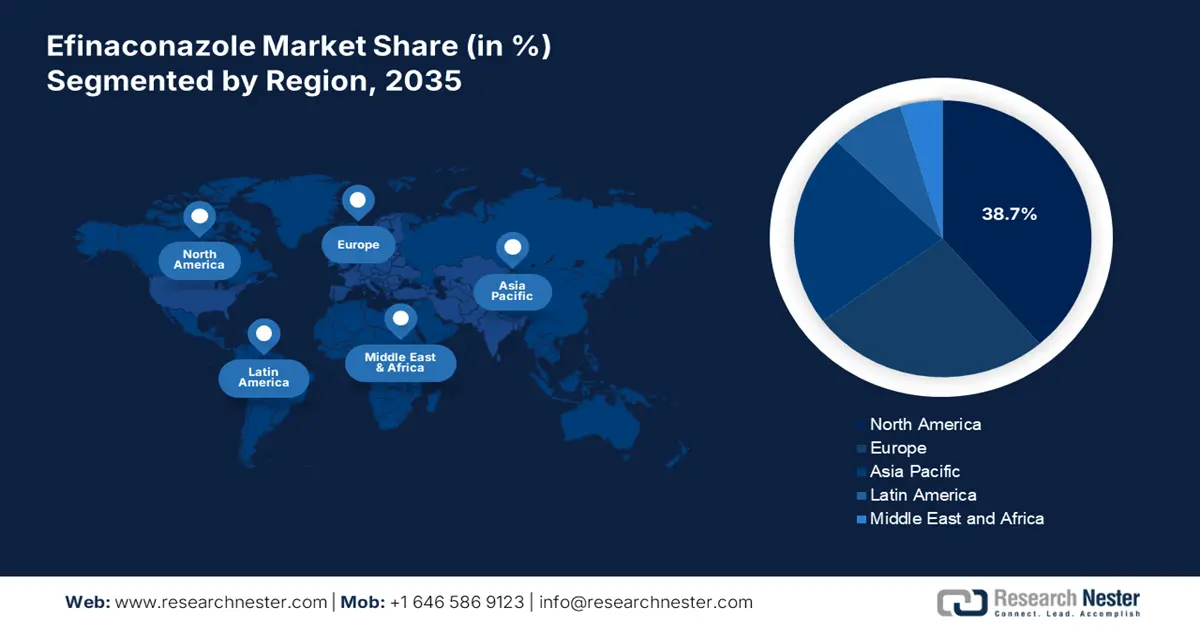 Efinaconazole Market Share (in %)
Segmented by Region, 2035

North America

Europe

Asia Pacific

Latin America

Middle East & Africa

38.7%

North America
Europe
Asia Pacific
Latin America
Middle East and Africa

Web: www.researchnester.com | Mob: +1 646 586 9123 | info@researchnester.com

Research Nester
Connect. Lead. Accomplish